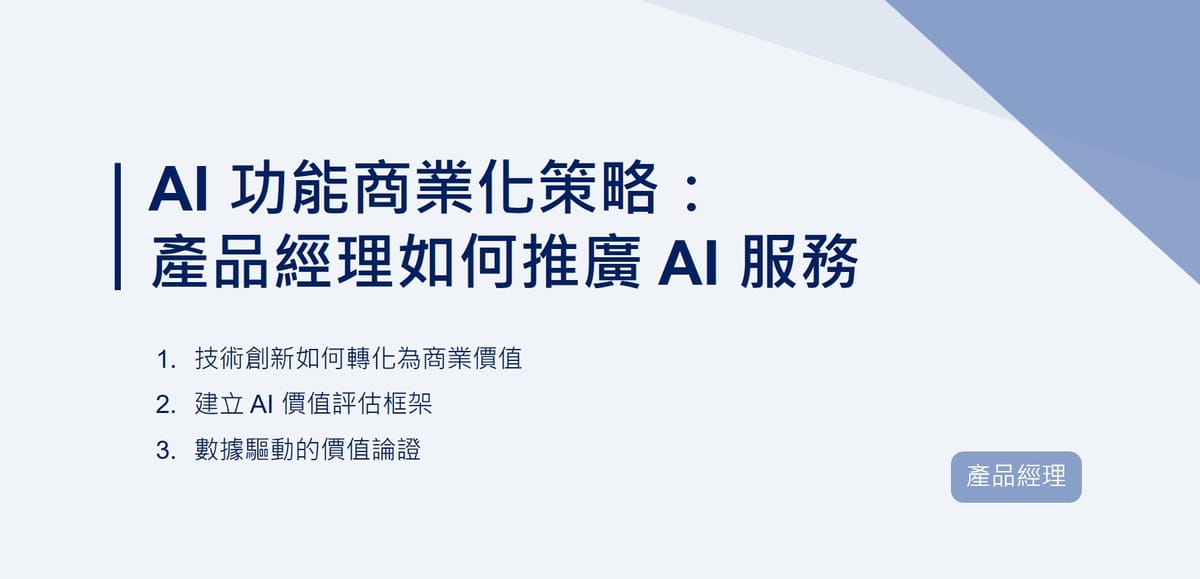 AI 功能商業化策略：
產品經理如何推廣 AI 服務

1. 技術創新如何轉化為商業價值
2. 建立 AI 價值評估框架
3. 數據驅動的價值論證

產品經理